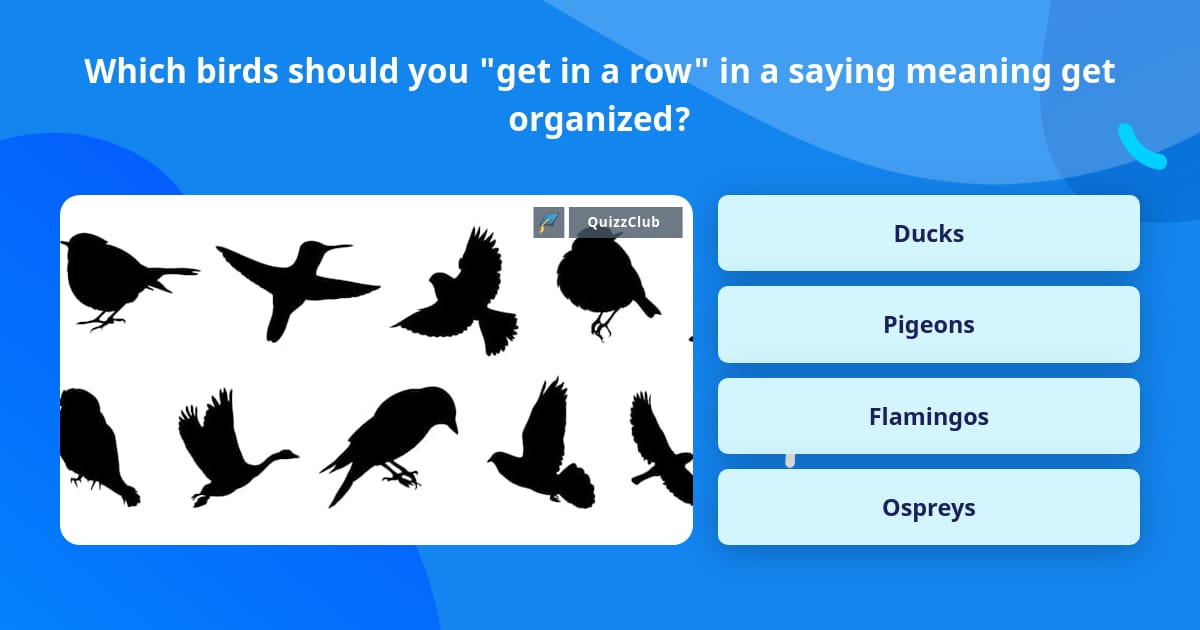 Which birds should you "get in a row" in a saying meaning get organized?

QuizzClub

Ducks

Pigeons

Flamingos

Ospreys